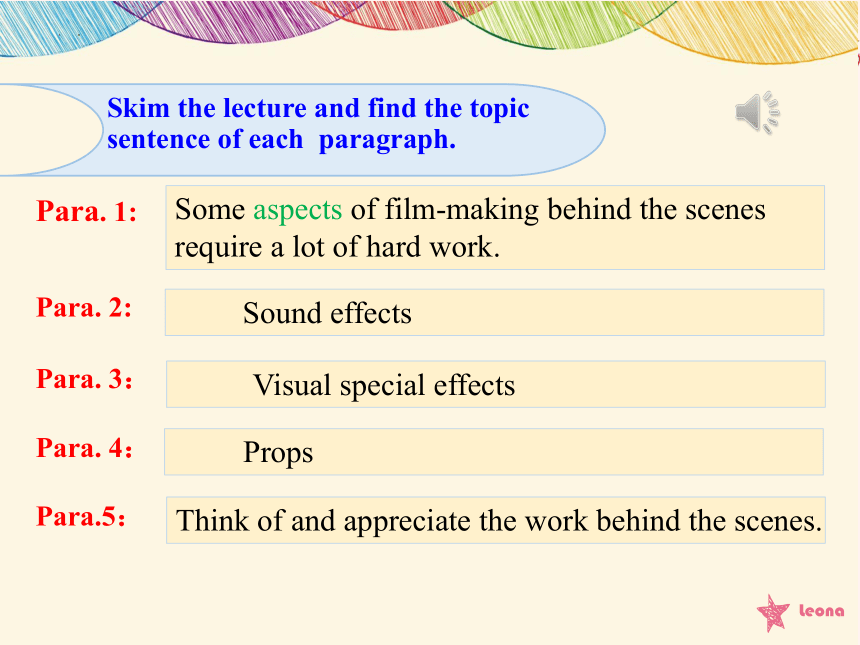 Skim the lecture and find the topic sentence of each paragraph.

Para. 1: Some aspects of film-making behind the scenes require a lot of hard work.

Para. 2: Sound effects

Para. 3: Visual special effects

Para. 4: Props

Para.5: Think of and appreciate the work behind the scenes.

Leona